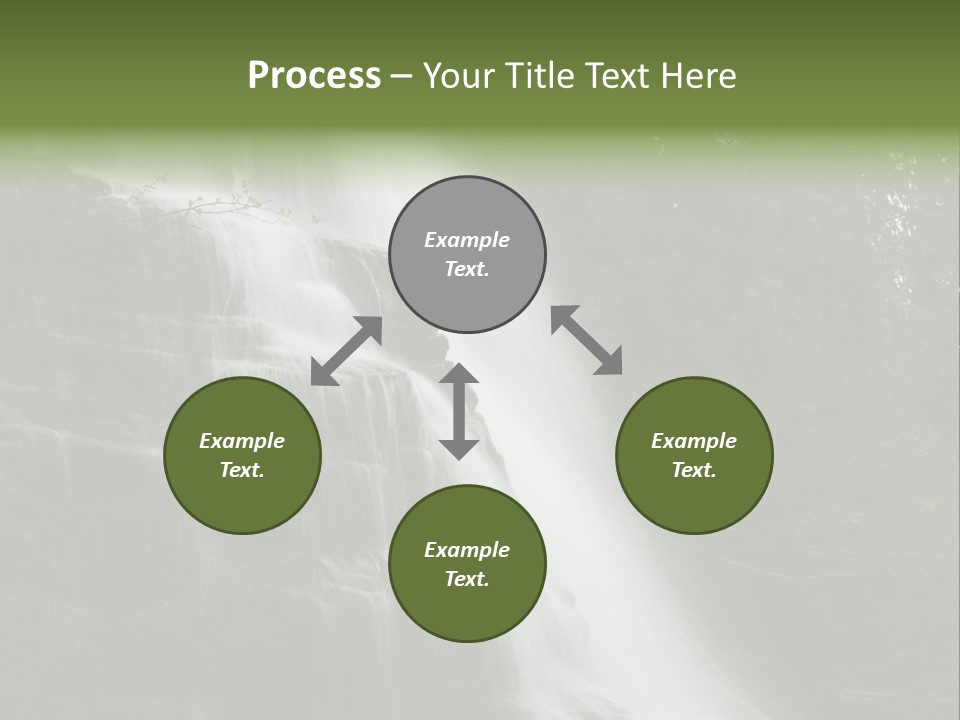 Process – Your Title Text Here

Example Text.

Example Text.

Example Text.

Example Text.